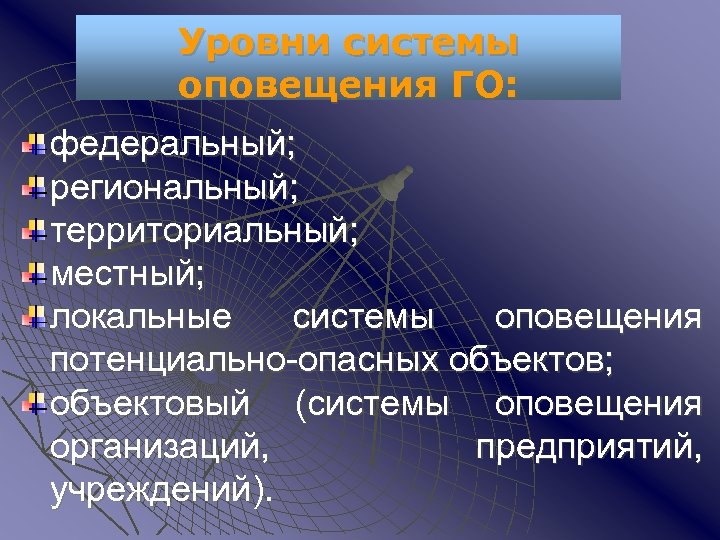 Уровни системы оповещения ГО:

федеральный;

региональный;

территориальный;

местный;

локальные системы оповещения потенциально-опасных объектов;

объектовый (системы оповещения организаций, предприятий, учреждений).